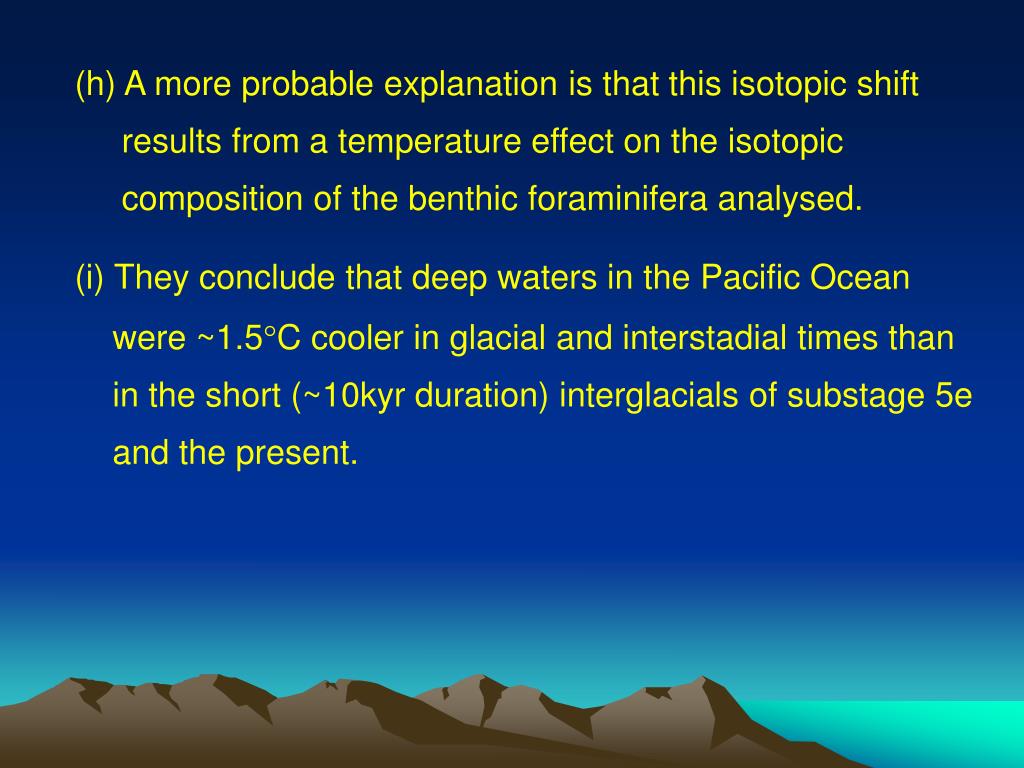 (h) A more probable explanation is that this isotopic shift results from a temperature effect on the isotopic composition of the benthic foraminifera analysed.

(i) They conclude that deep waters in the Pacific Ocean were ~1.5°C cooler in glacial and interstadial times than in the short (~10kyr duration) interglacials of substage 5e and the present.